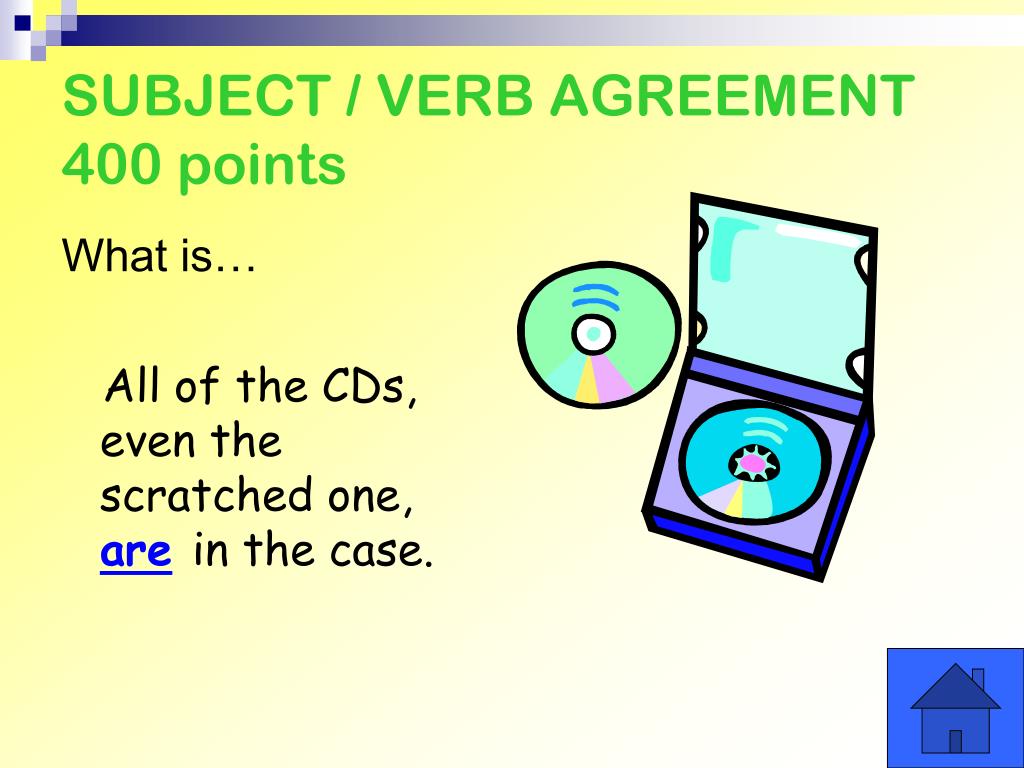 SUBJECT / VERB AGREEMENT 400 points

What is…

All of the CDs, even the scratched one, are in the case.